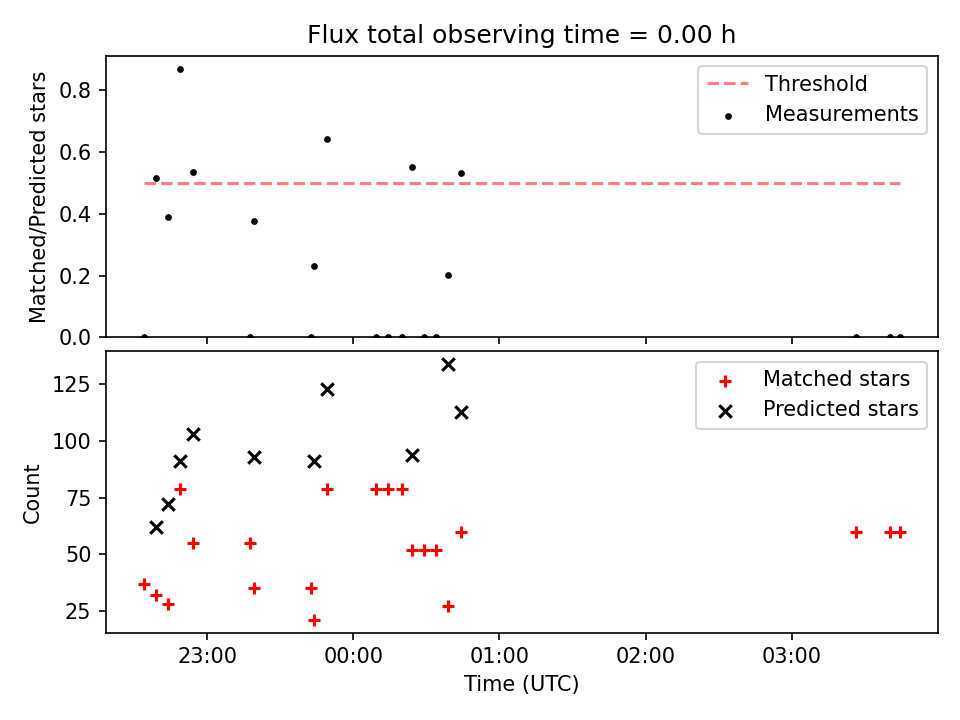 Flux total observing time = 0.00 h

Matched/Predicted stars

0.8
0.6
0.4
0.2
0.0

Threshold
Measurements

Count

125
100
75
50
25

Matched stars
Predicted stars

23:00
00:00
01:00
02:00
03:00

Time (UTC)